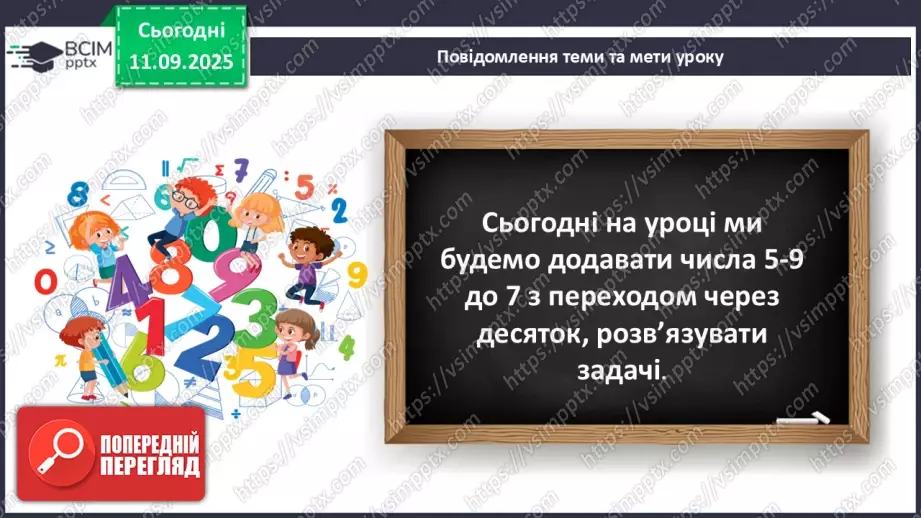 ВСІМ pptx

Сьогодні
11.09.2025

Повідомлення теми та мети уроку

Сьогодні на уроці ми будемо додавати числа 5-9 до 7 з переходом через десяток, розв'язувати задачі.

ПОПЕРЕДНІЙ ПЕРЕГЛЯД

https://vsimpptx.com